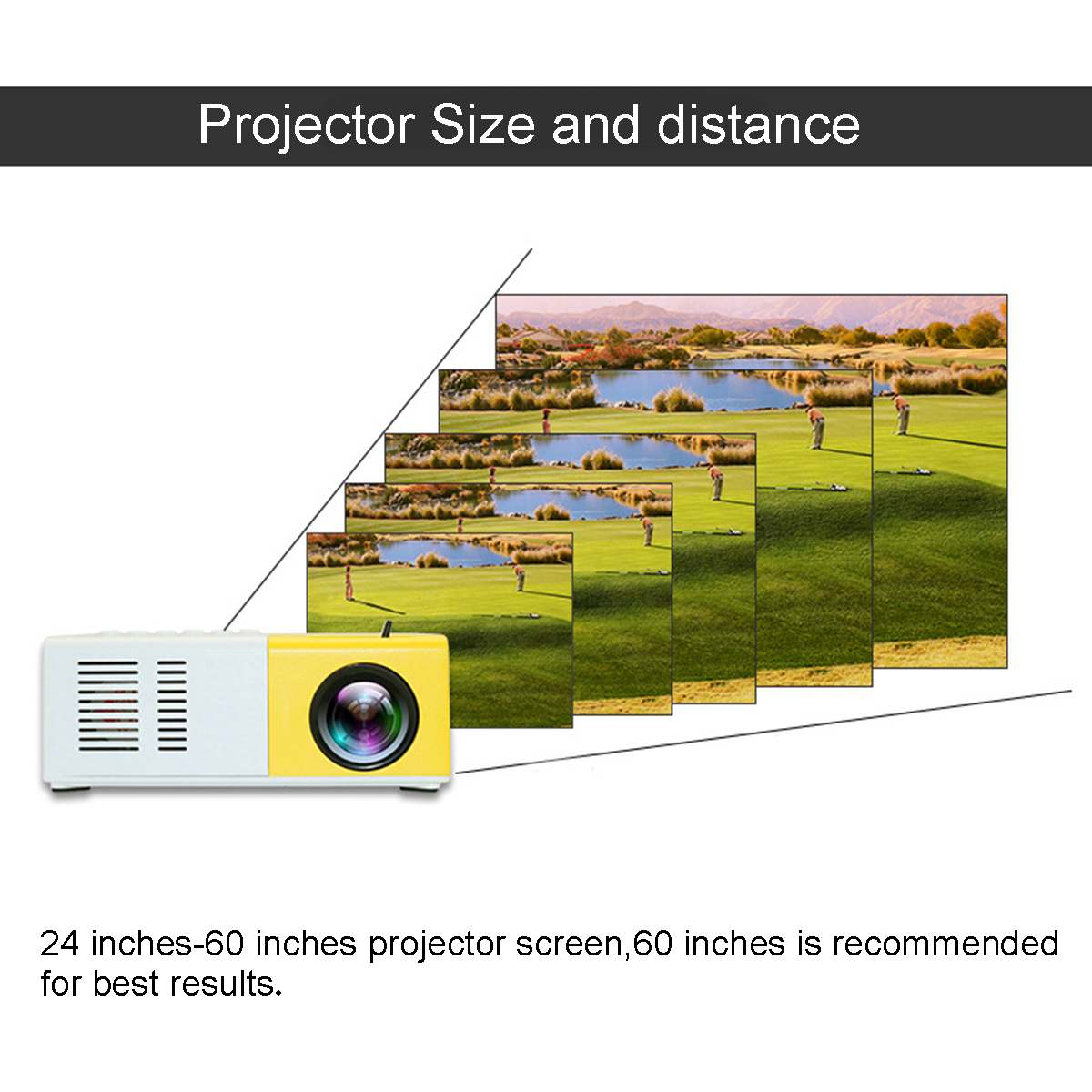 Projector Size and distance

24 inches-60 inches projector screen,60 inches is recommended for best results.